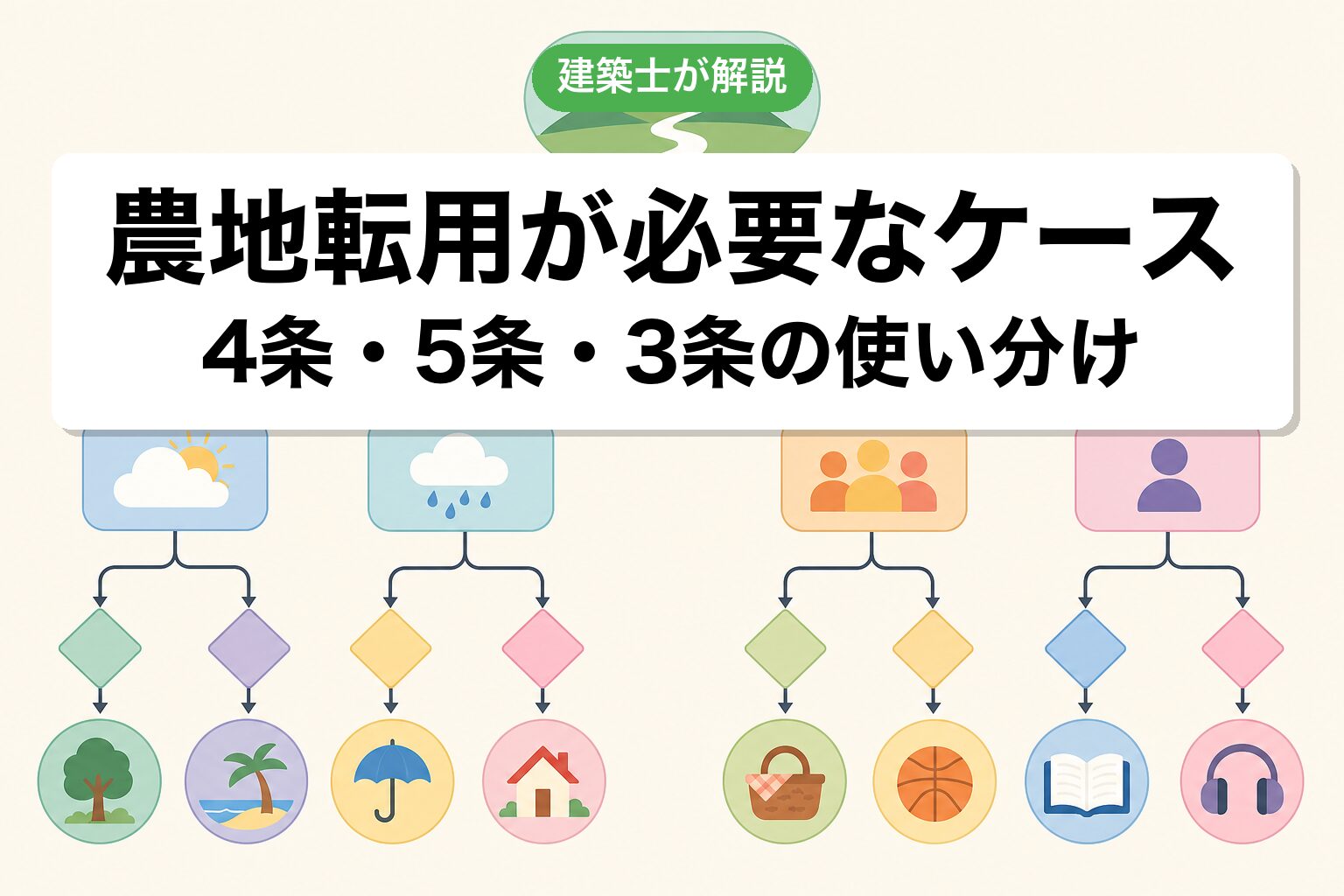 建築士が解説

農地転用が必要なケース
4条・5条・3条の使い分け